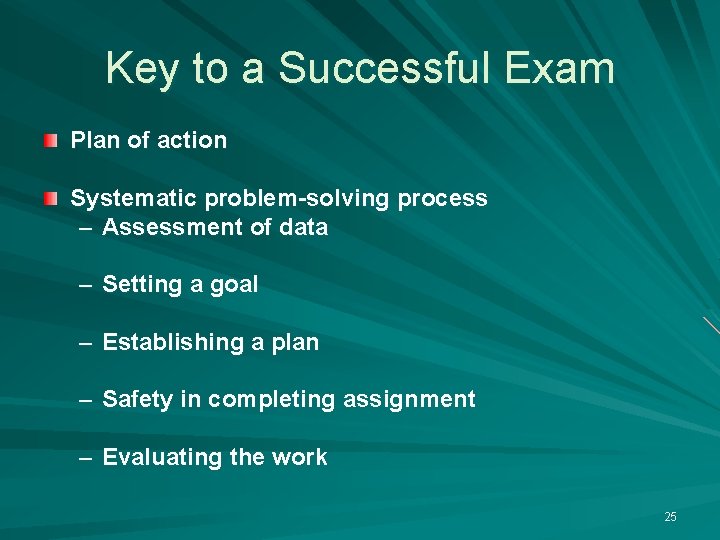 Key to a Successful Exam

Plan of action

Systematic problem-solving process
– Assessment of data

– Setting a goal

– Establishing a plan

– Safety in completing assignment

– Evaluating the work

25